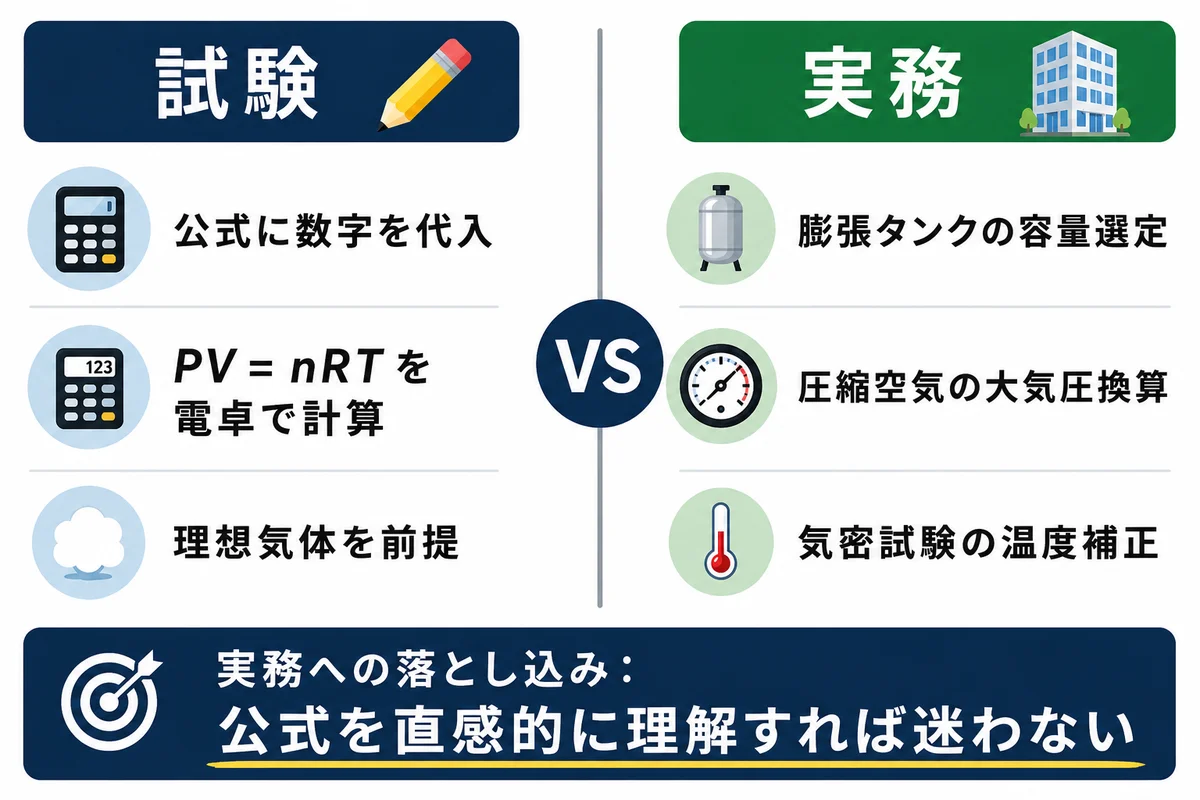 試験

公式に数字を代入

123

$PV = nRT$ を電卓で計算

理想気体を前提

VS

実務

膨張タンクの容量選定

圧縮空気の大気圧換算

気密試験の温度補正

実務への落とし込み：
公式を直感的に理解すれば迷わない